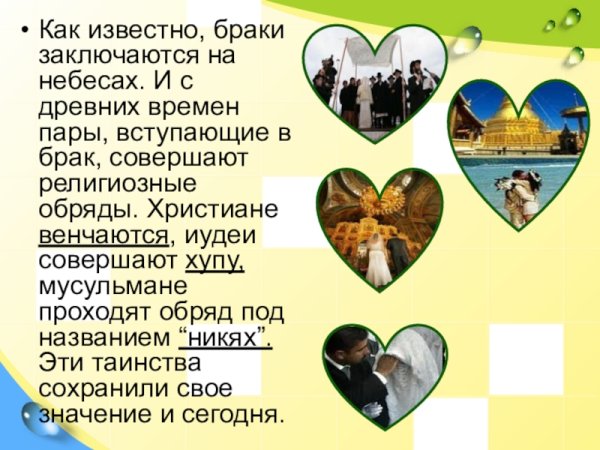 • Как известно, браки заключаются на небесах. И с древних времен пары, вступающие в брак, совершают религиозные обряды. Христиане венчаются, иудеи совершают хупу, мусульмане проходят обряд под названием “никях”. Эти таинства сохранили свое значение и сегодня.